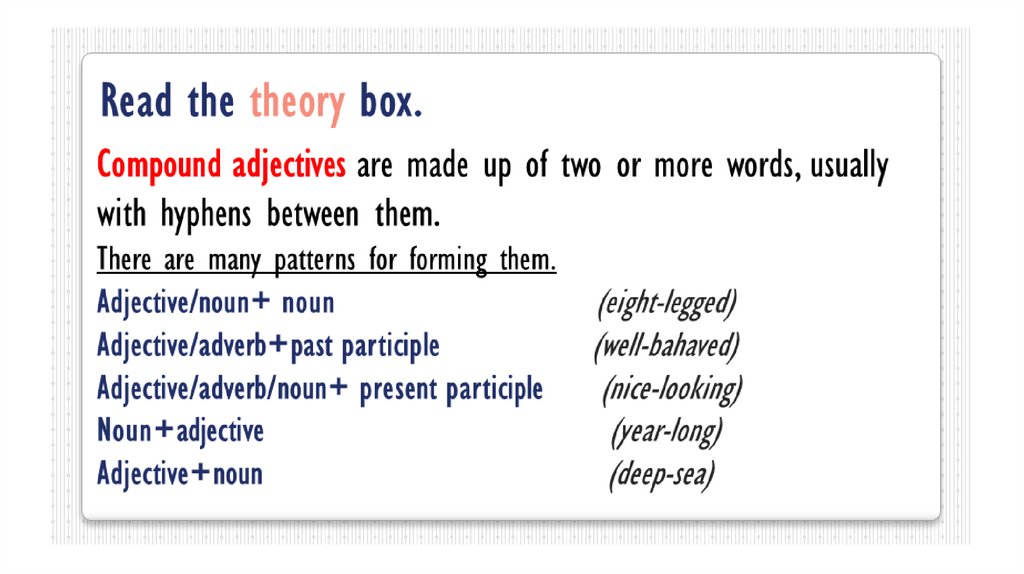 Read the theory box.

Compound adjectives are made up of two or more words, usually with hyphens between them.

There are many patterns for forming them.

Adjective/noun+ noun (eight-legged)
Adjective/adverb+past participle (well-bahaved)
Adjective/adverb/noun+ present participle (nice-looking)
Noun+adjective (year-long)
Adjective+noun (deep-sea)